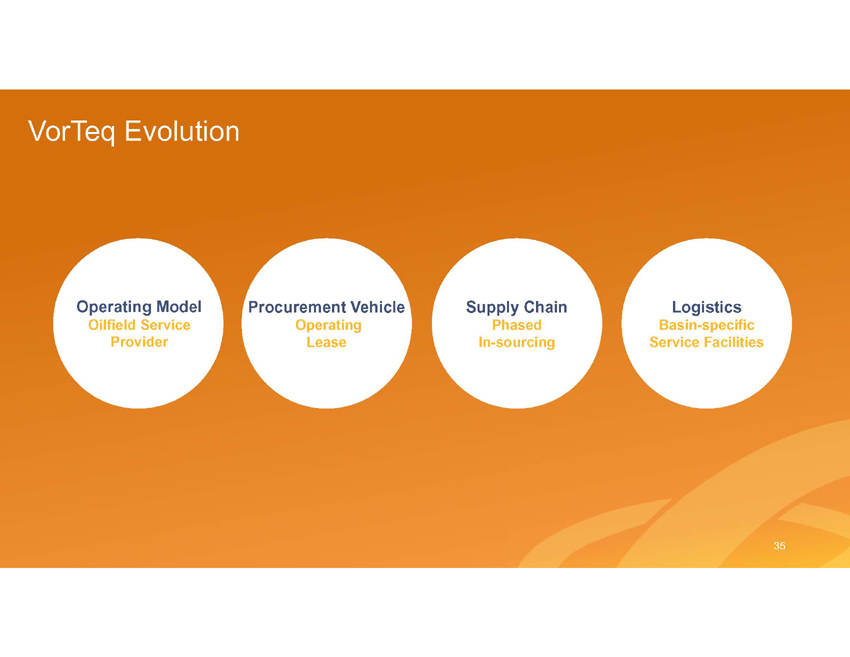 VorTeq Evolution

Operating Model
Oilfield Service Provider

Procurement Vehicle
Operating Lease

Supply Chain
Phased In-sourcing

Logistics
Basin-specific Service Facilities

35